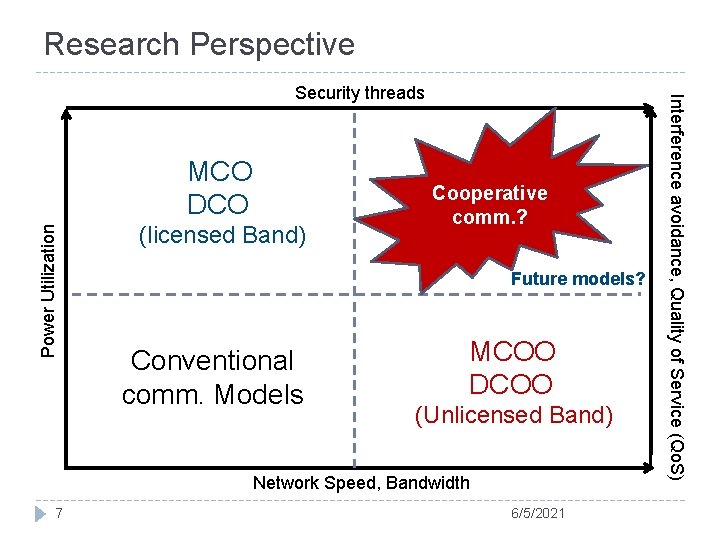 Research Perspective

Security threads

Power Utilization

Interference avoidance, Quality of Service (QoS)

MCO
DCO
(licensed Band)

Cooperative comm.?

Future models?

Conventional comm. Models

MCOO
DCOO
(Unlicensed Band)

Network Speed, Bandwidth

7

6/5/2021